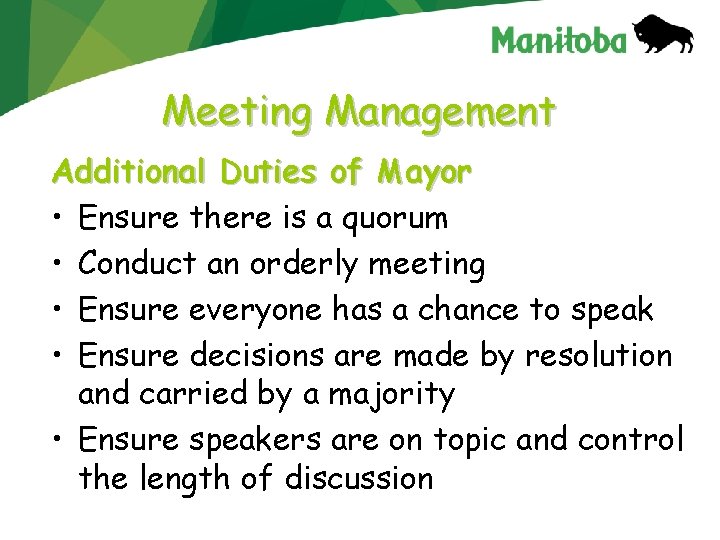 Manitoba

Meeting Management

Additional Duties of Mayor

• Ensure there is a quorum
• Conduct an orderly meeting
• Ensure everyone has a chance to speak
• Ensure decisions are made by resolution and carried by a majority
• Ensure speakers are on topic and control the length of discussion